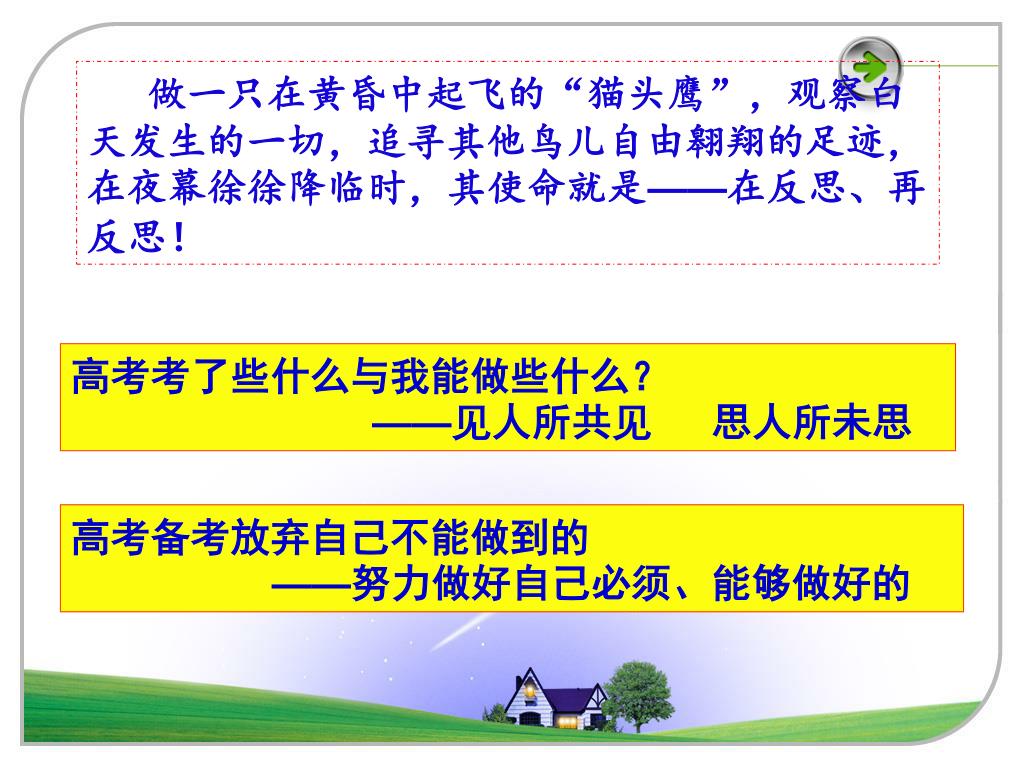 做一只在黄昏中起飞的“猫头鹰”，观察白天发生的一切，追寻其他鸟儿自由翱翔的足迹，在夜幕徐徐降临时，其使命就是——在反思、再反思！

高考考了些什么与我能做些什么？
——见人所共见 思人所未思

高考备考放弃自己不能做到的
——努力做好自己必须、能够做好的